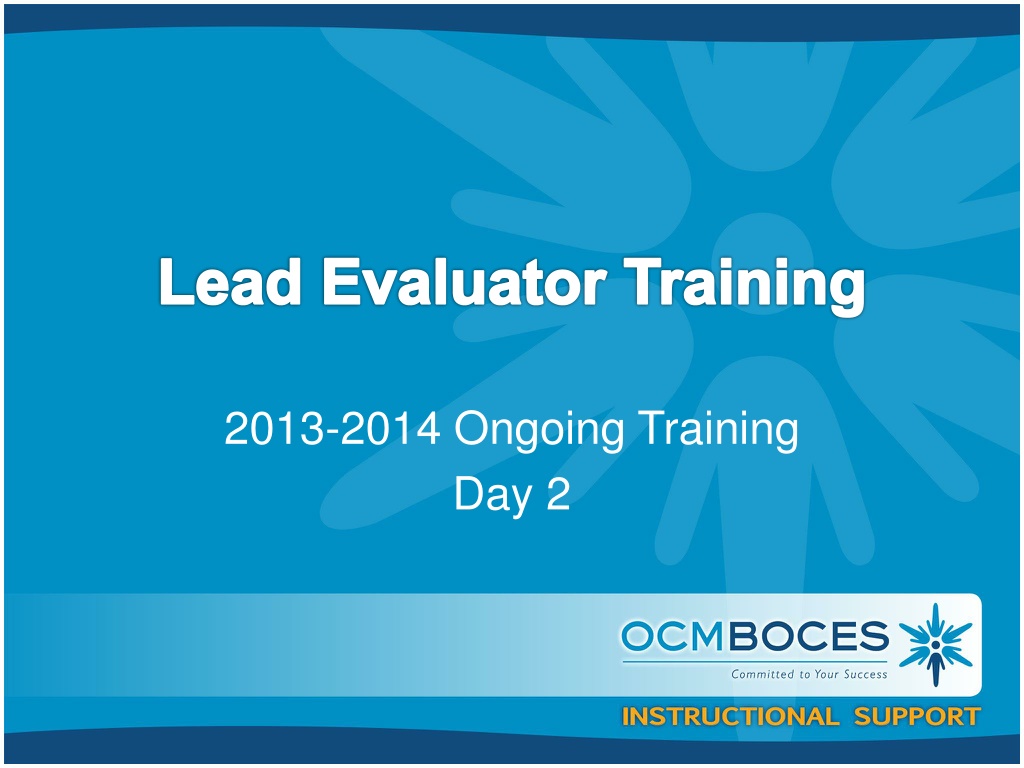 Lead Evaluator Training

2013-2014 Ongoing Training
Day 2

OCMBOCES
Committed to Your Success

INSTRUCTIONAL SUPPORT